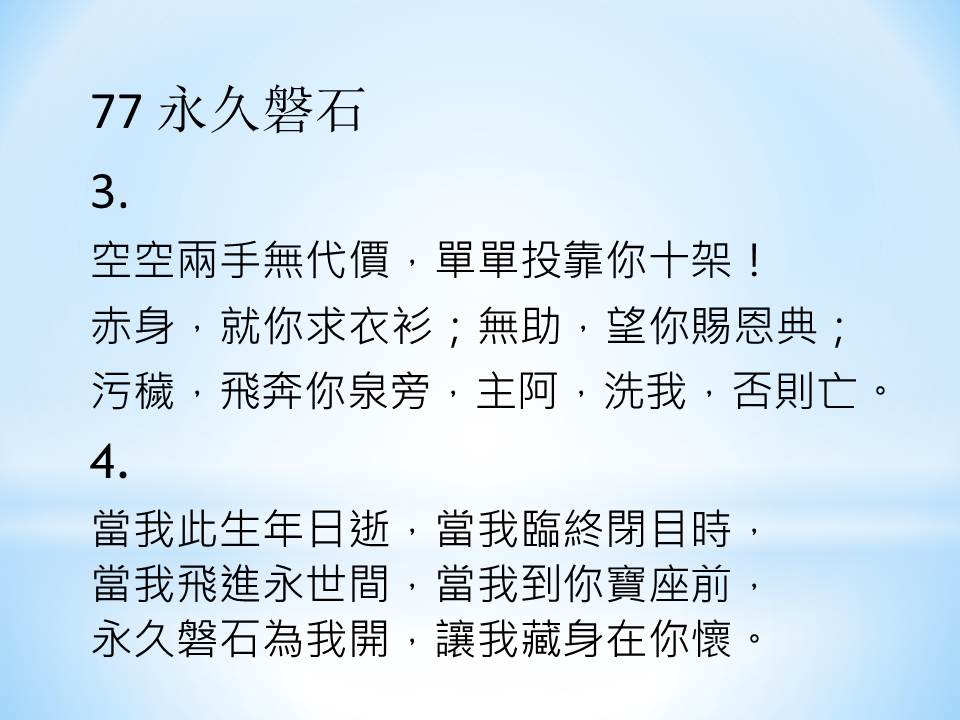 77 永久磐石

3.

空空兩手無代價，單單投靠你十架！
赤身，就你求衣衫；無助，望你賜恩典；
污穢，飛奔你泉旁，主阿，洗我，否則亡。

4.

當我此生年日逝，當我臨終閉目時，
當我飛進永世間，當我到你寶座前，
永久磐石為我開，讓我藏身在你懷。